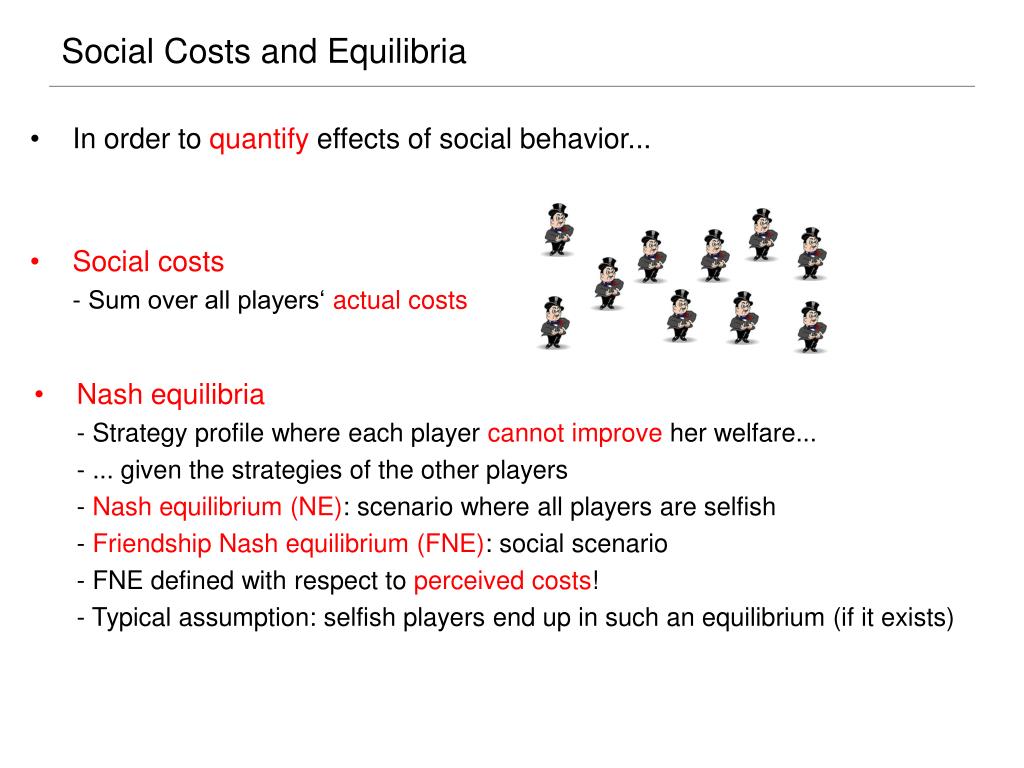 Social Costs and Equilibria

• In order to quantify effects of social behavior...

• Social costs
- Sum over all players‘ actual costs

• Nash equilibria
- Strategy profile where each player cannot improve her welfare...
- ... given the strategies of the other players
- Nash equilibrium (NE): scenario where all players are selfish
- Friendship Nash equilibrium (FNE): social scenario
- FNE defined with respect to perceived costs!
- Typical assumption: selfish players end up in such an equilibrium (if it exists)